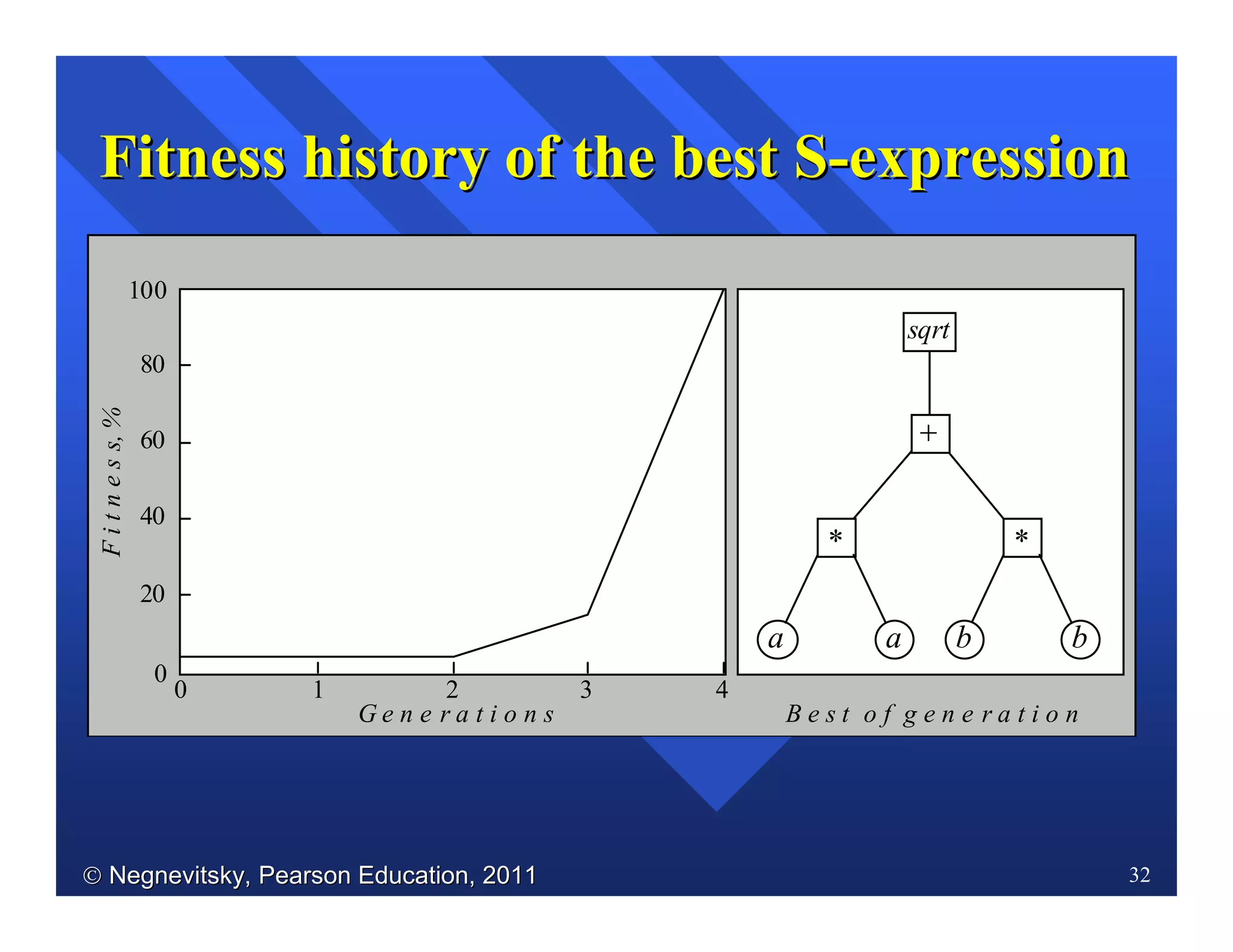 Fitness history of the best S-expression

100
80
60
40
20
0
Fitness, %
0
1
2
3
4
Generations

sqrt
+
*
*
a
a
b
b
Best of generation

© Negnevitsky, Pearson Education, 2011

32